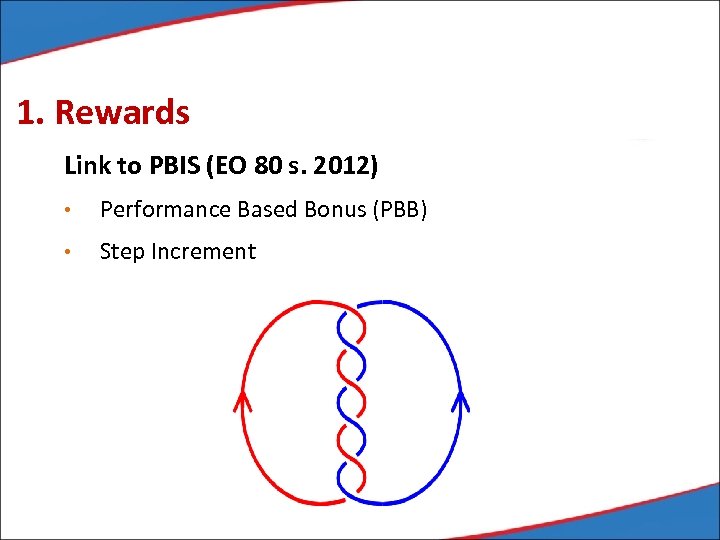 1. Rewards

Link to PBIS (EO 80 s. 2012)

• Performance Based Bonus (PBB)

• Step Increment